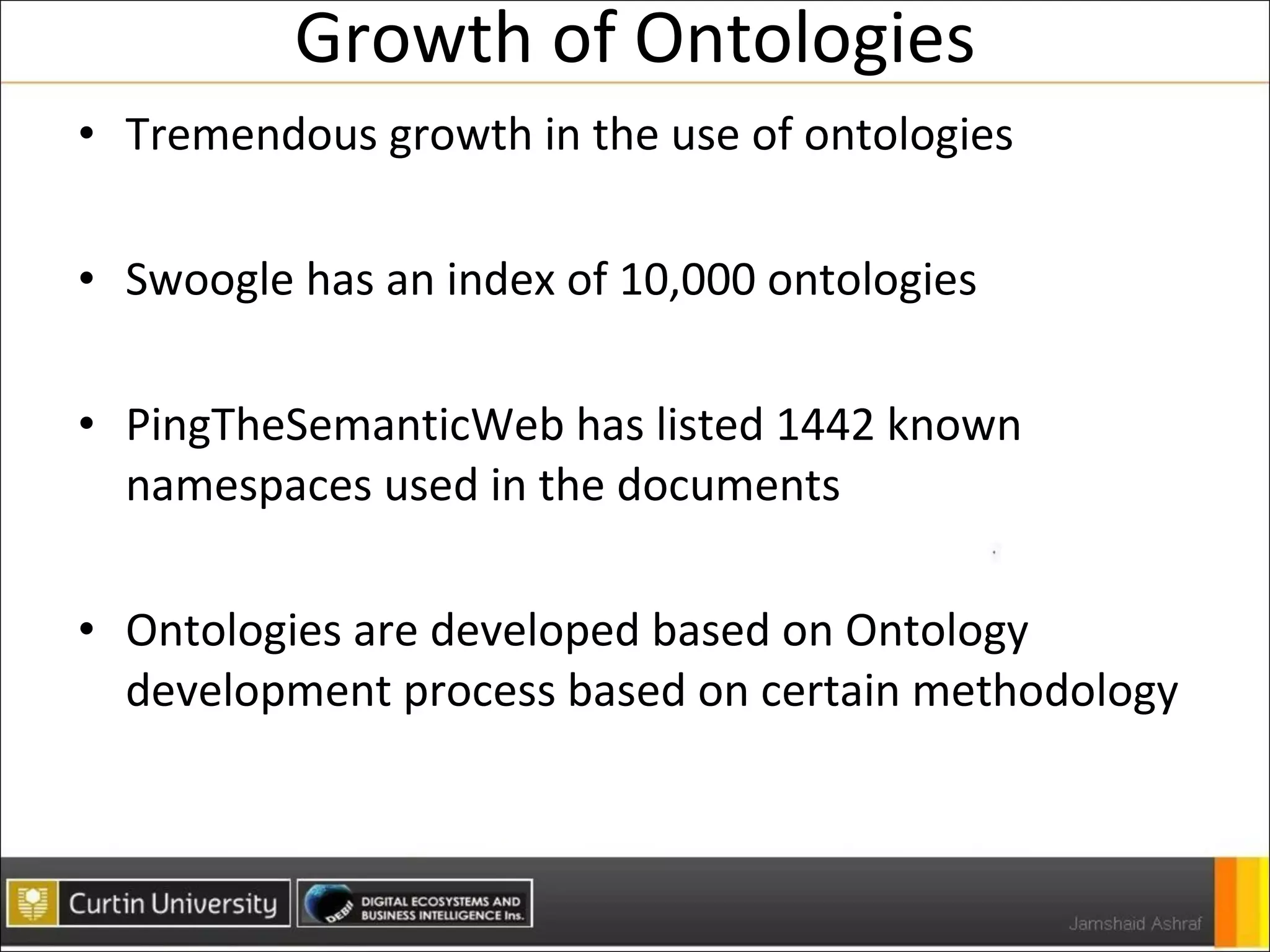 Growth of Ontologies

• Tremendous growth in the use of ontologies

• Swoogle has an index of 10,000 ontologies

• PingTheSemanticWeb has listed 1442 known namespaces used in the documents

• Ontologies are developed based on Ontology development process based on certain methodology

Curtin University

DEBII DIGITAL ECOSYSTEMS AND BUSINESS INTELLIGENCE Ins.

Jamshaid Ashraf